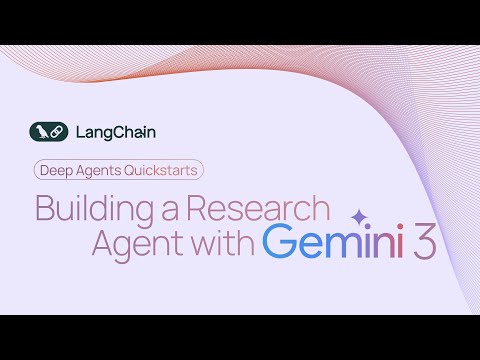 LangChain

Deep Agents Quickstarts

Building a Research Agent with Gemini 3